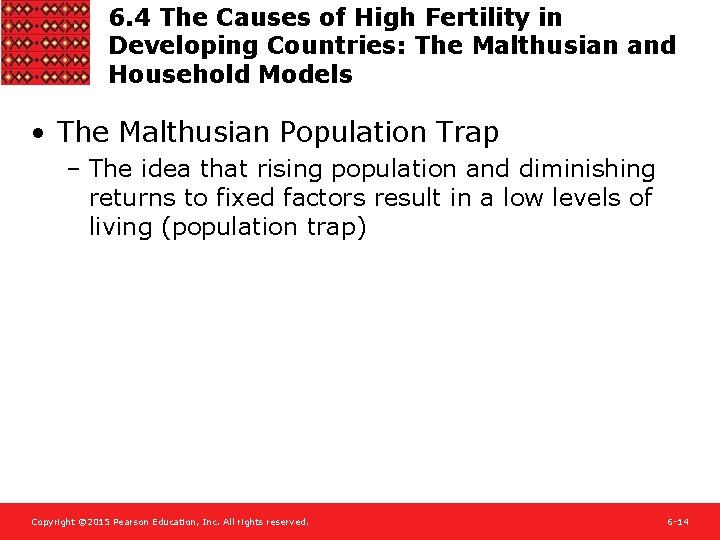 6.4 The Causes of High Fertility in Developing Countries: The Malthusian and Household Models

• The Malthusian Population Trap

– The idea that rising population and diminishing returns to fixed factors result in a low levels of living (population trap)

Copyright ©2015 Pearson Education, Inc. All rights reserved.

6-14